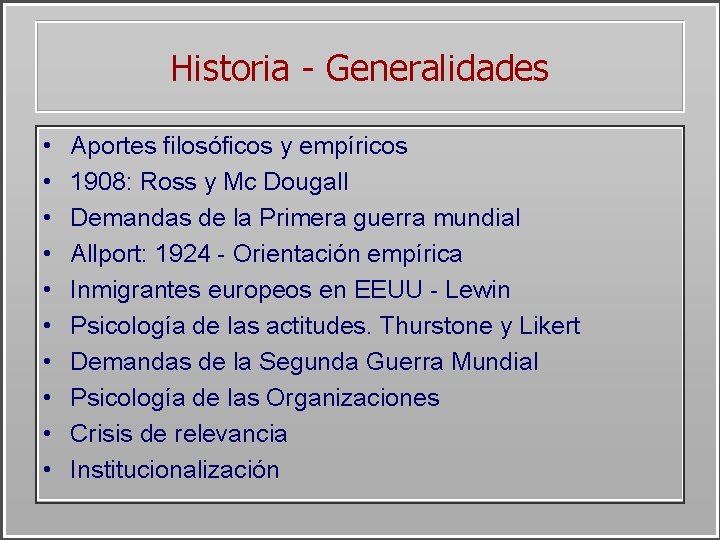 Historia - Generalidades

• Aportes filosóficos y empíricos
• 1908: Ross y Mc Dougall
• Demandas de la Primera guerra mundial
• Allport: 1924 - Orientación empírica
• Inmigrantes europeos en EEUU - Lewin
• Psicología de las actitudes. Thurstone y Likert
• Demandas de la Segunda Guerra Mundial
• Psicología de las Organizaciones
• Crisis de relevancia
• Institucionalización